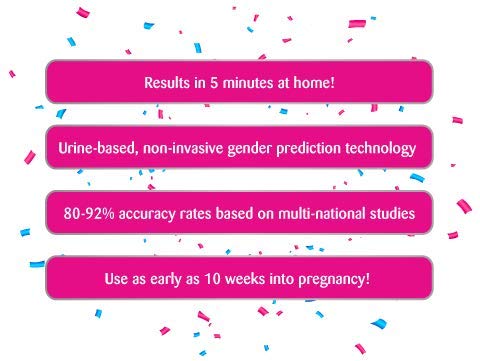 Results in 5 minutes at home!

Urine-based, non-invasive gender prediction technology

80-92% accuracy rates based on multi-national studies

Use as early as 10 weeks into pregnancy!